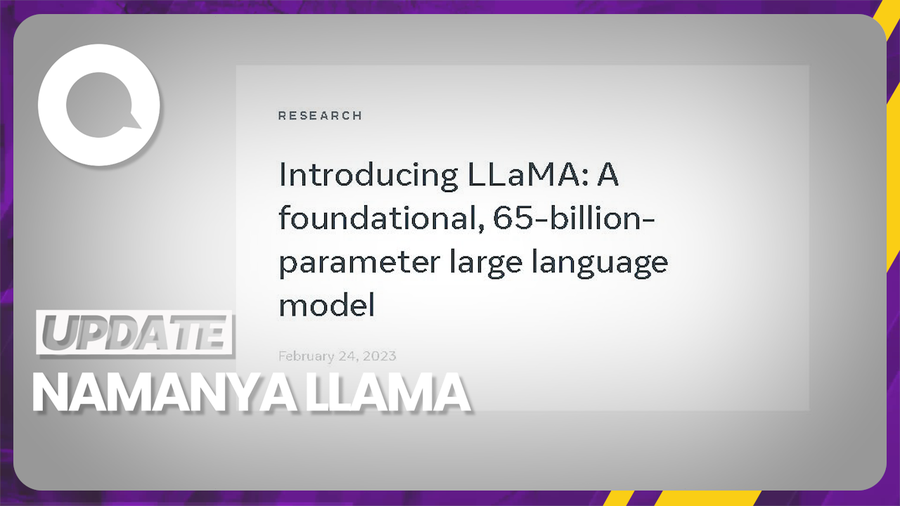 RESEARCH

Introducing LLaMA: A foundational, 65-billion-parameter large language model

February 24, 2023

UPDATE

NAMANYA LLAMA